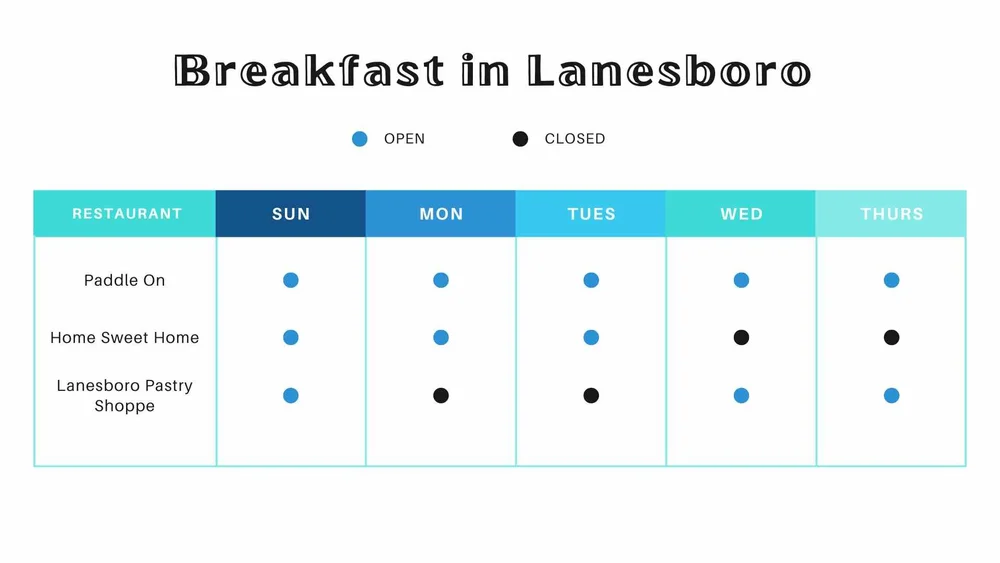 Breakfast in Lanesboro

OPEN CLOSED

| RESTAURANT | SUN | MON | TUES | WED | THURS |
|---|---|---|---|---|---|
| Paddle On | | | | | |
| Home Sweet Home | | | | | |
| Lanesboro Pastry Shoppe | | | | | |